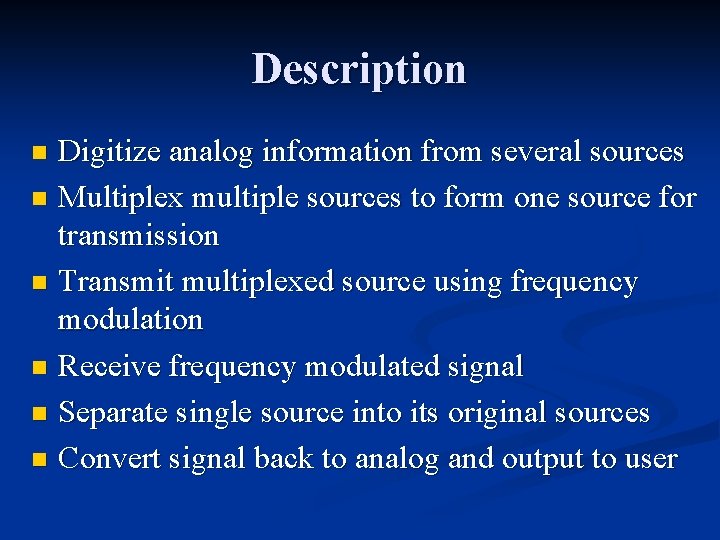 Description

• Digitize analog information from several sources
• Multiplex multiple sources to form one source for transmission
• Transmit multiplexed source using frequency modulation
• Receive frequency modulated signal
• Separate single source into its original sources
• Convert signal back to analog and output to user